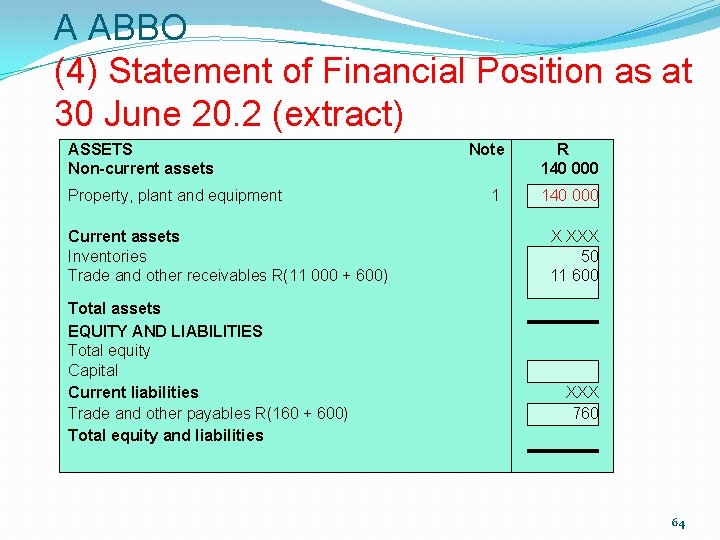 A ABBO
(4) Statement of Financial Position as at 30 June 20.2 (extract)

| ASSETS | Note | R |
|---|---|---|
| Non-current assets | | 140 000 |
| Property, plant and equipment | 1 | 140 000 |
| Current assets | | X XXX |
| Inventories | | 50 |
| Trade and other receivables R(11 000 + 600) | | 11 600 |
| Total assets | | |
| EQUITY AND LIABILITIES | | |
| Total equity | | |
| Capital | | |
| Current liabilities | | XXX |
| Trade and other payables R(160 + 600) | | 760 |
| Total equity and liabilities | | |

64